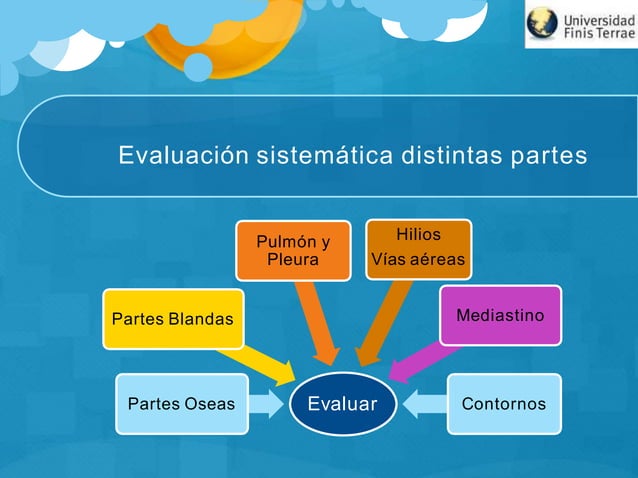 Universidad Finis Terrae

Evaluación sistemática distintas partes

Pulmón y Pleura

Hilios
Vías aéreas

Partes Blandas

Mediastino

Partes Oseas

Evaluar

Contornos